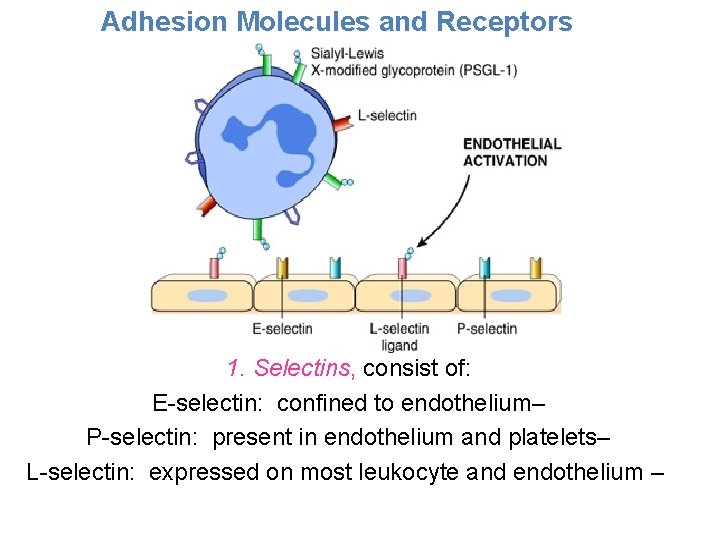 Adhesion Molecules and Receptors

Sialyl-Lewis X-modified glycoprotein (PSGL-1)

L-selectin

ENDOTHELIAL ACTIVATION

E-selectin

L-selectin ligand

P-selectin

1. Selectins, consist of:

E-selectin: confined to endothelium–

P-selectin: present in endothelium and platelets–

L-selectin: expressed on most leukocyte and endothelium –